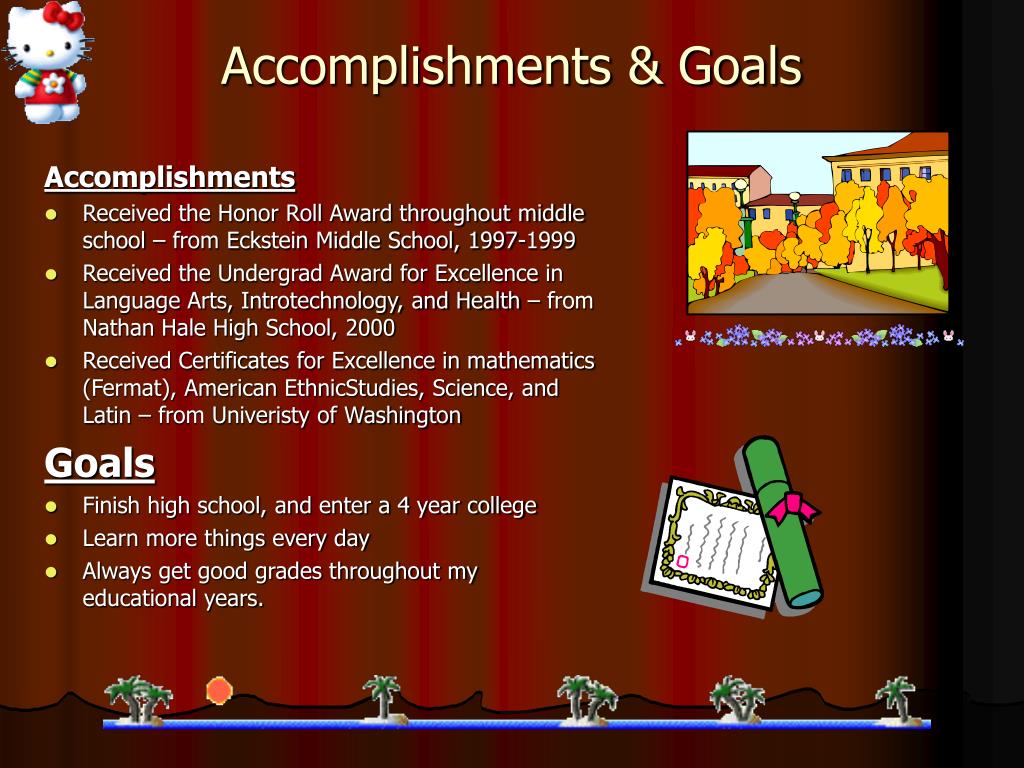 Accomplishments & Goals

Accomplishments

- Received the Honor Roll Award throughout middle school – from Eckstein Middle School, 1997-1999
- Received the Undergrad Award for Excellence in Language Arts, Introtechnology, and Health – from Nathan Hale High School, 2000
- Received Certificates for Excellence in mathematics (Fermat), American EthnicStudies, Science, and Latin – from Univeristy of Washington

Goals

- Finish high school, and enter a 4 year college
- Learn more things every day
- Always get good grades throughout my educational years.